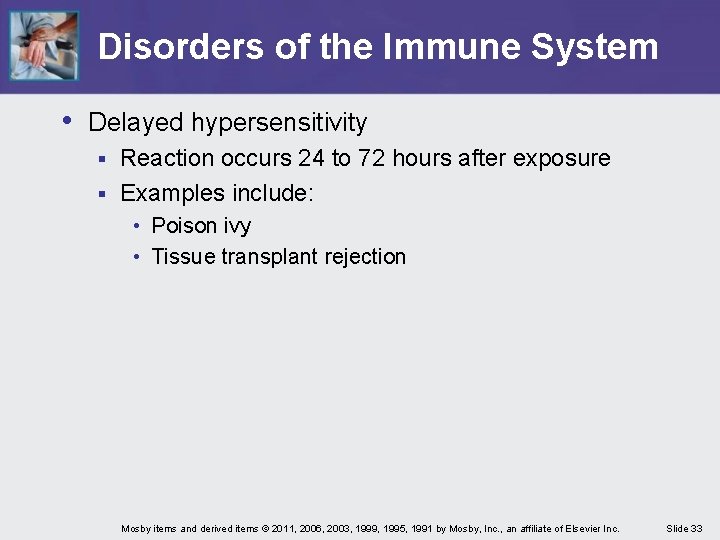 Disorders of the Immune System

• Delayed hypersensitivity
 ▪ Reaction occurs 24 to 72 hours after exposure
 ▪ Examples include:
  • Poison ivy
  • Tissue transplant rejection

Mosby items and derived items © 2011, 2006, 2003, 1999, 1995, 1991 by Mosby, Inc., an affiliate of Elsevier Inc.

Slide 33